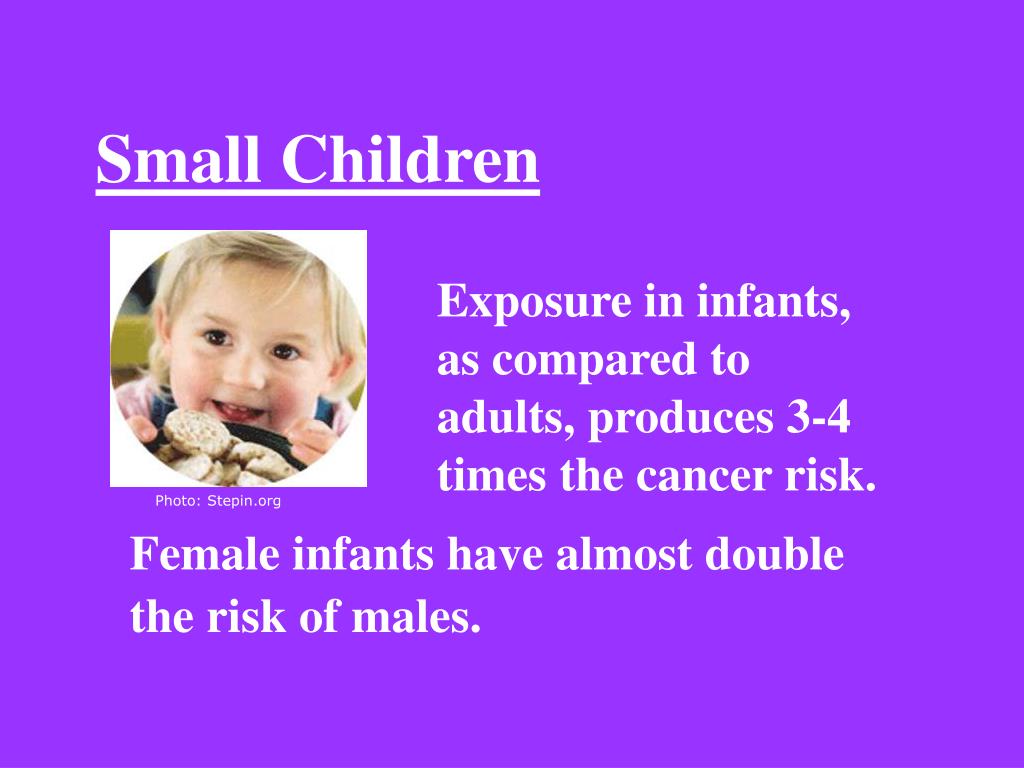 Small Children

Exposure in infants, as compared to adults, produces 3-4 times the cancer risk.

Photo: Stepin.org

Female infants have almost double the risk of males.